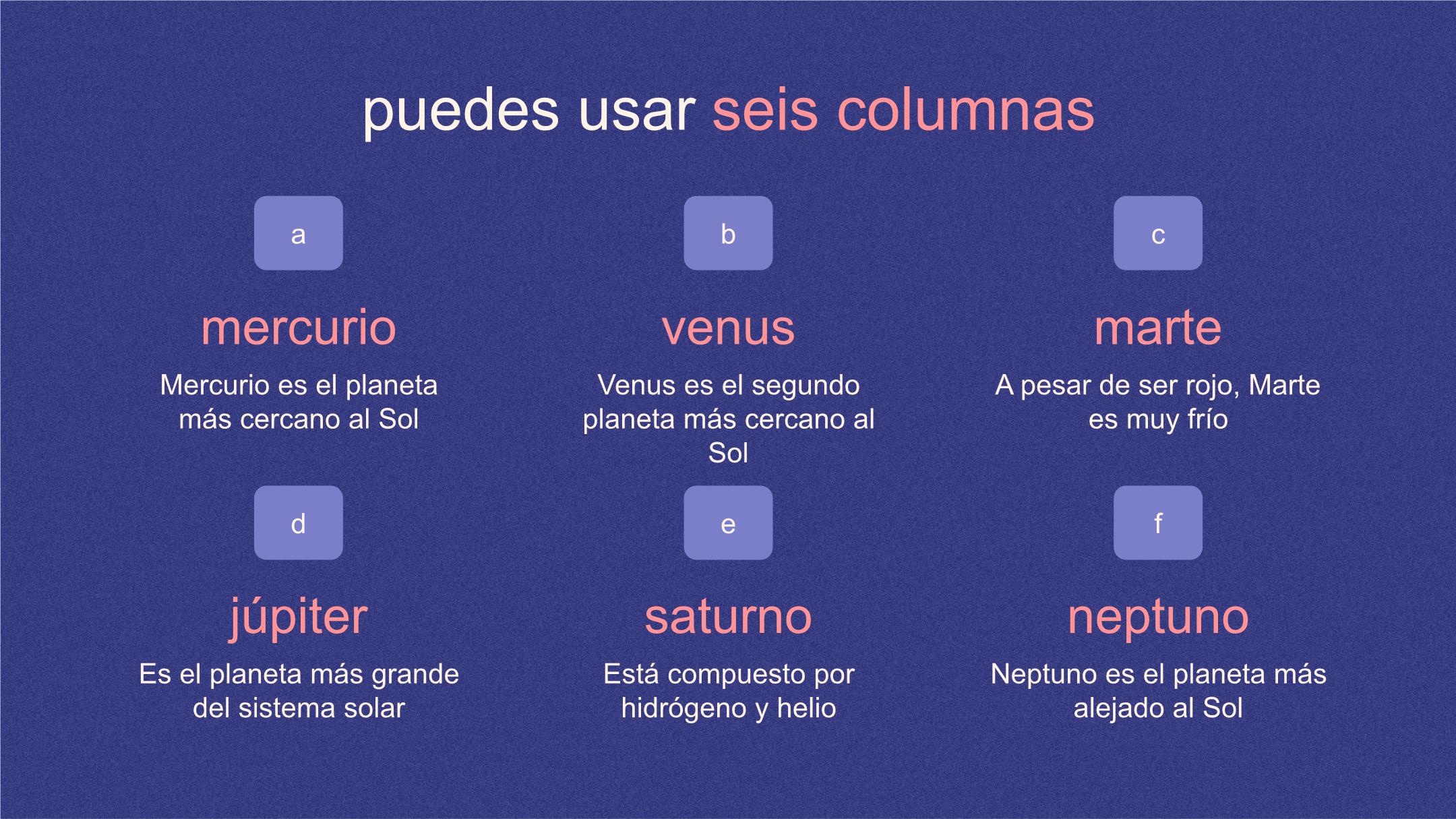 puedes usar seis columnas

a

mercurio

Mercurio es el planeta más cercano al Sol

b

venus

Venus es el segundo planeta más cercano al Sol

c

marte

A pesar de ser rojo, Marte es muy frío

d

júpiter

Es el planeta más grande del sistema solar

e

saturno

Está compuesto por hidrógeno y helio

f

neptuno

Neptuno es el planeta más alejado al Sol